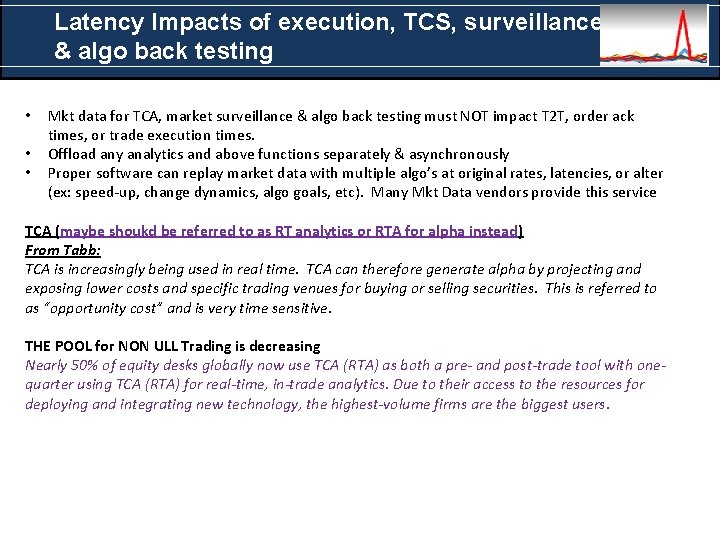 Latency Impacts of execution, TCS, surveillance & algo back testing

• Mkt data for TCA, market surveillance & algo back testing must NOT impact T2T, order ack times, or trade execution times.
• Offload any analytics and above functions separately & asynchronously
• Proper software can replay market data with multiple algo's at original rates, latencies, or alter (ex: speed-up, change dynamics, algo goals, etc). Many Mkt Data vendors provide this service

TCA (maybe shoukd be referred to as RT analytics or RTA for alpha instead)
From Tabb:
TCA is increasingly being used in real time. TCA can therefore generate alpha by projecting and exposing lower costs and specific trading venues for buying or selling securities. This is referred to as "opportunity cost" and is very time sensitive.

THE POOL for NON ULL Trading is decreasing
Nearly 50% of equity desks globally now use TCA (RTA) as both a pre- and post-trade tool with one-quarter using TCA (RTA) for real-time, in-trade analytics. Due to their access to the resources for deploying and integrating new technology, the highest-volume firms are the biggest users.